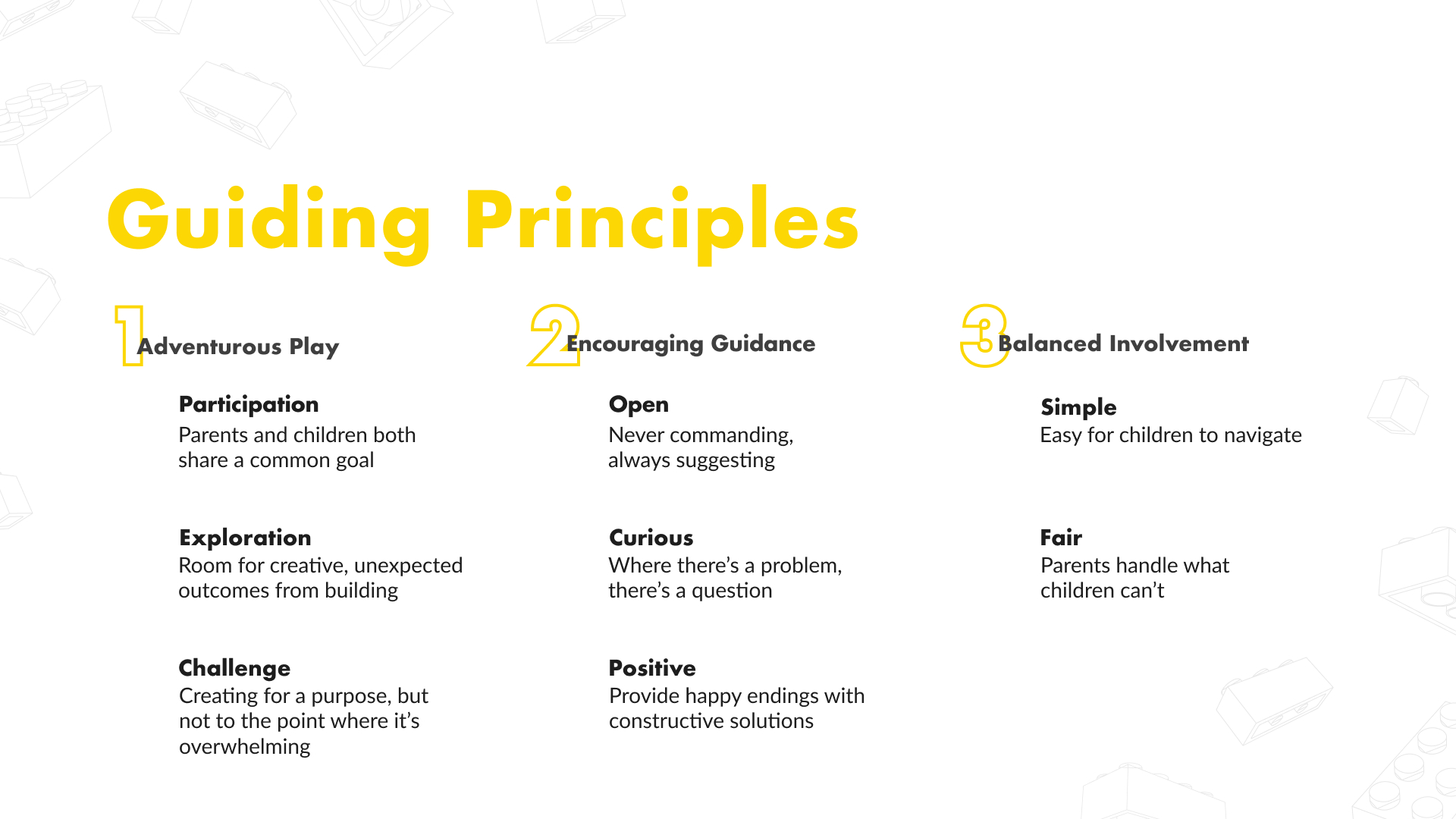 Guiding Principles

1 Adventurous Play

Participation
Parents and children both share a common goal

Exploration
Room for creative, unexpected outcomes from building

Challenge
Creating for a purpose, but not to the point where it's overwhelming

2 Encouraging Guidance

Open
Never commanding, always suggesting

Curious
Where there's a problem, there's a question

Positive
Provide happy endings with constructive solutions

3 Balanced Involvement

Simple
Easy for children to navigate

Fair
Parents handle what children can't